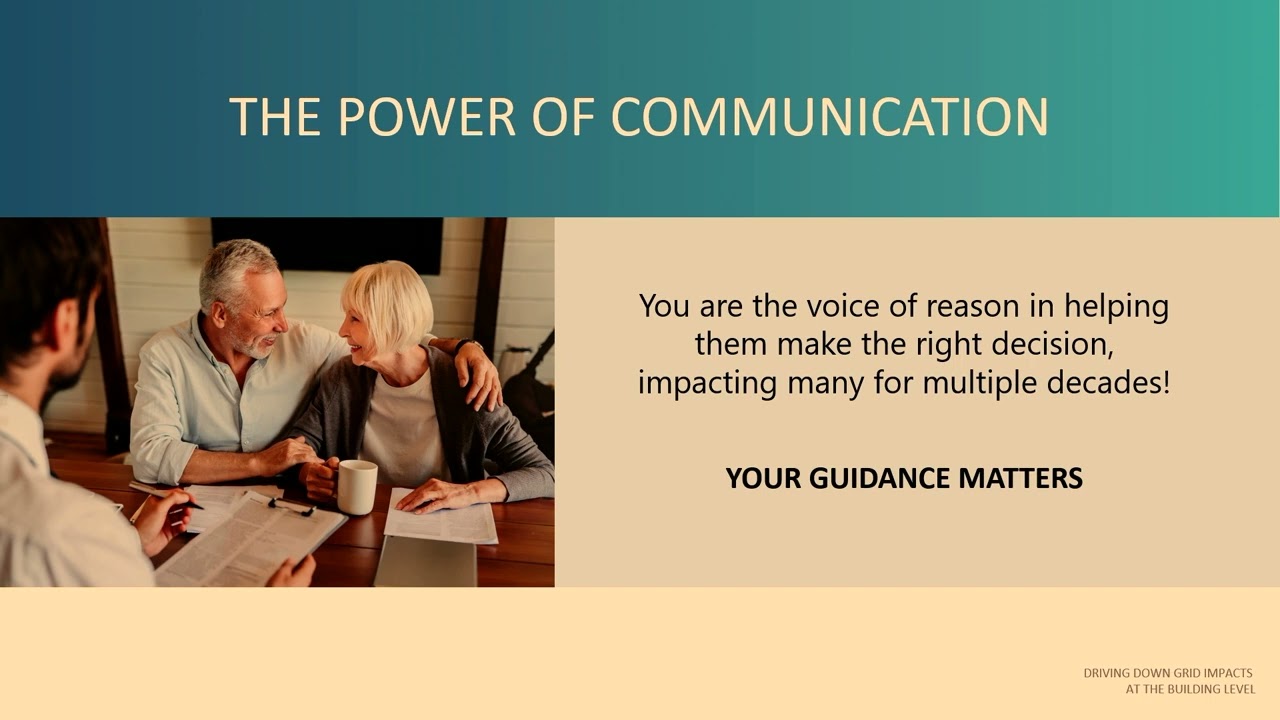 THE POWER OF COMMUNICATION

You are the voice of reason in helping them make the right decision, impacting many for multiple decades!

YOUR GUIDANCE MATTERS

DRIVING DOWN GRID IMPACTS
AT THE BUILDING LEVEL